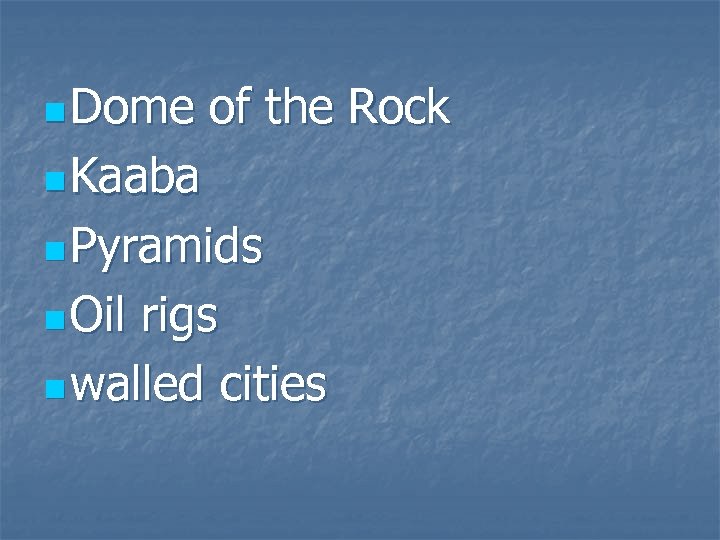 - Dome of the Rock
- Kaaba
- Pyramids
- Oil rigs
- walled cities